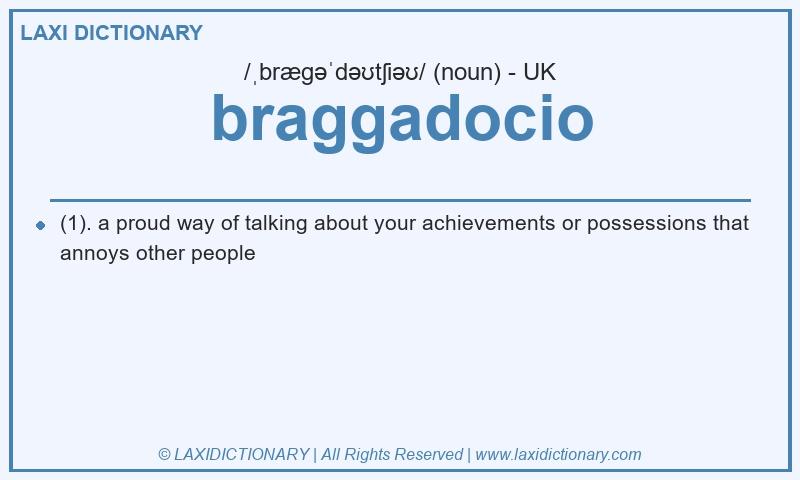 LAXI DICTIONARY

/ˌbræɡəˈdəʊtʃiəʊ/ (noun) - UK

braggadocio

(1). a proud way of talking about your achievements or possessions that annoys other people

© LAXIDICTIONARY | All Rights Reserved | www.laxidictionary.com